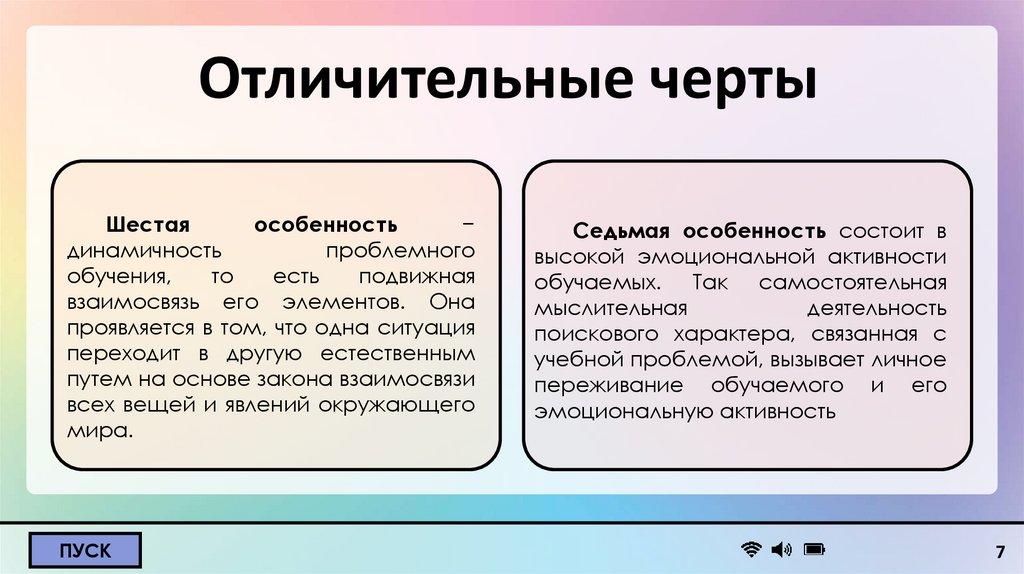 Отличительные черты

Шестая особенность – динамичность проблемного обучения, то есть подвижная взаимосвязь его элементов. Она проявляется в том, что одна ситуация переходит в другую естественным путем на основе закона взаимосвязи всех вещей и явлений окружающего мира.

Седьмая особенность состоит в высокой эмоциональной активности обучаемых. Так самостоятельная мыслительная деятельность поискового характера, связанная с учебной проблемой, вызывает личное переживание обучаемого и его эмоциональную активность

ПУСК

7